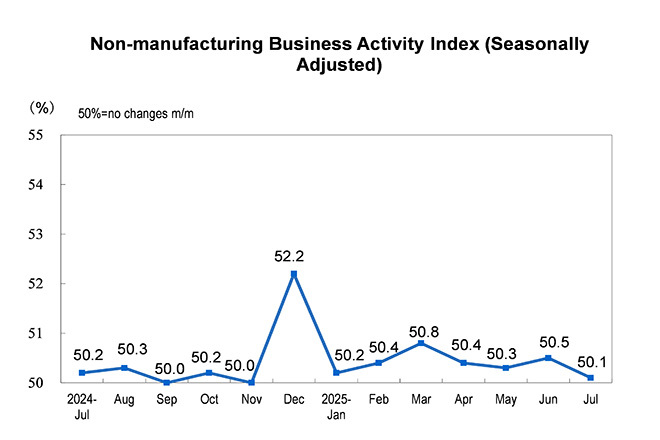 Non-manufacturing Business Activity Index (Seasonally Adjusted)

(%)

50%=no changes m/m

55
54
53
52
51
50

50.2
50.3
50.0
50.2
50.0
52.2
50.2
50.4
50.8
50.4
50.3
50.5
50.1

2024-Jul
Aug
Sep
Oct
Nov
Dec
2025-Jan
Feb
Mar
Apr
May
Jun
Jul